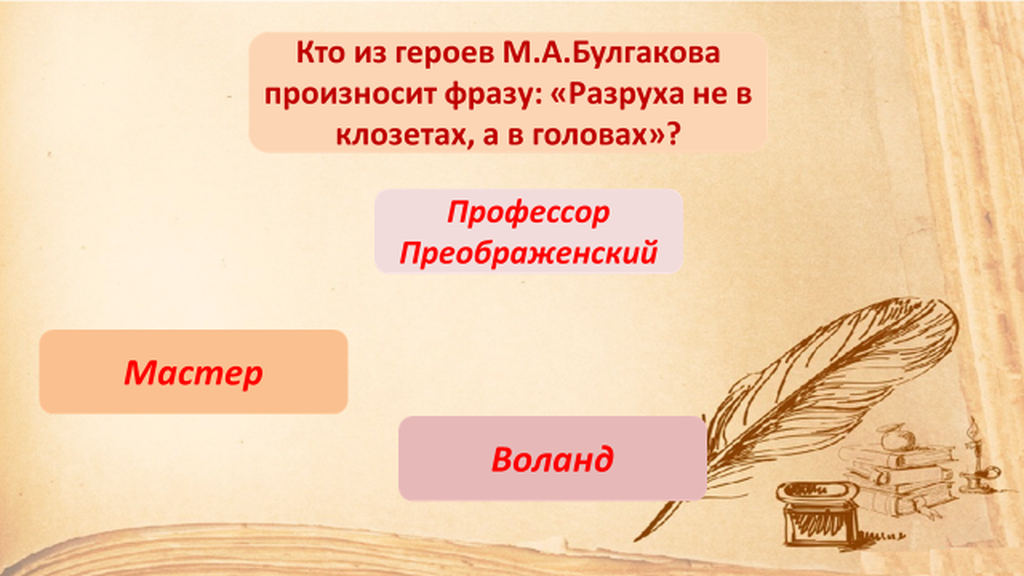 Кто из героев М.А.Булгакова произносит фразу: «Разруха не в клозетах, а в головах»?

Профессор Преображенский

Мастер

Воланд